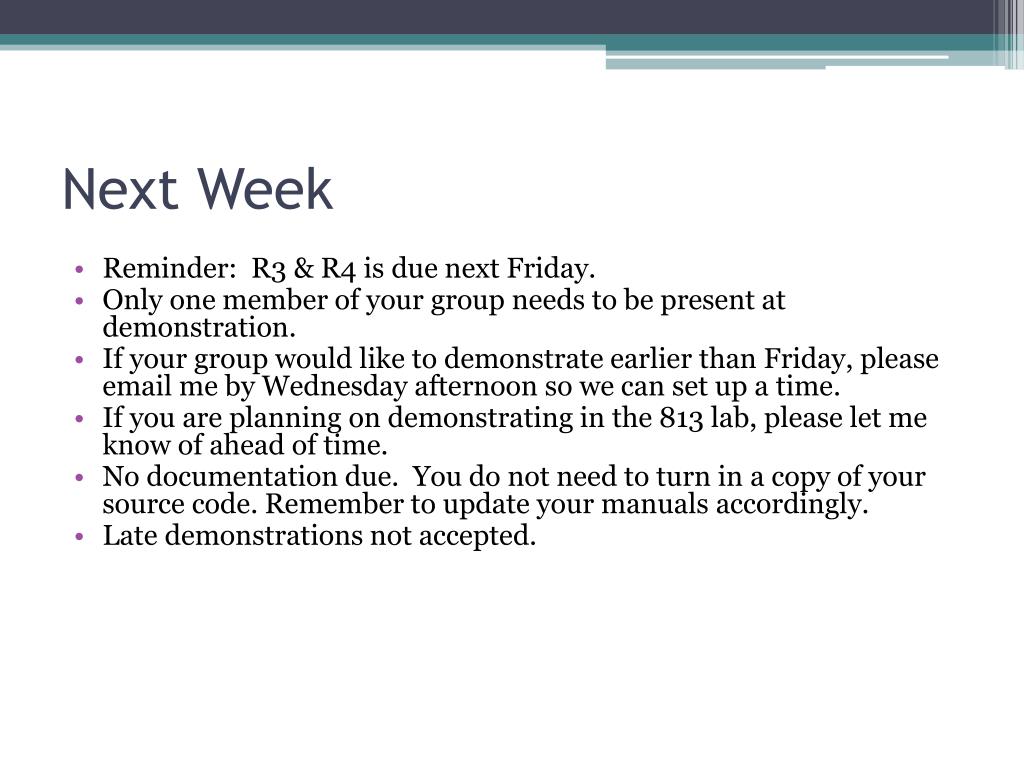 Next Week

• Reminder: R3 & R4 is due next Friday.
• Only one member of your group needs to be present at demonstration.
• If your group would like to demonstrate earlier than Friday, please email me by Wednesday afternoon so we can set up a time.
• If you are planning on demonstrating in the 813 lab, please let me know of ahead of time.
• No documentation due. You do not need to turn in a copy of your source code. Remember to update your manuals accordingly.
• Late demonstrations not accepted.